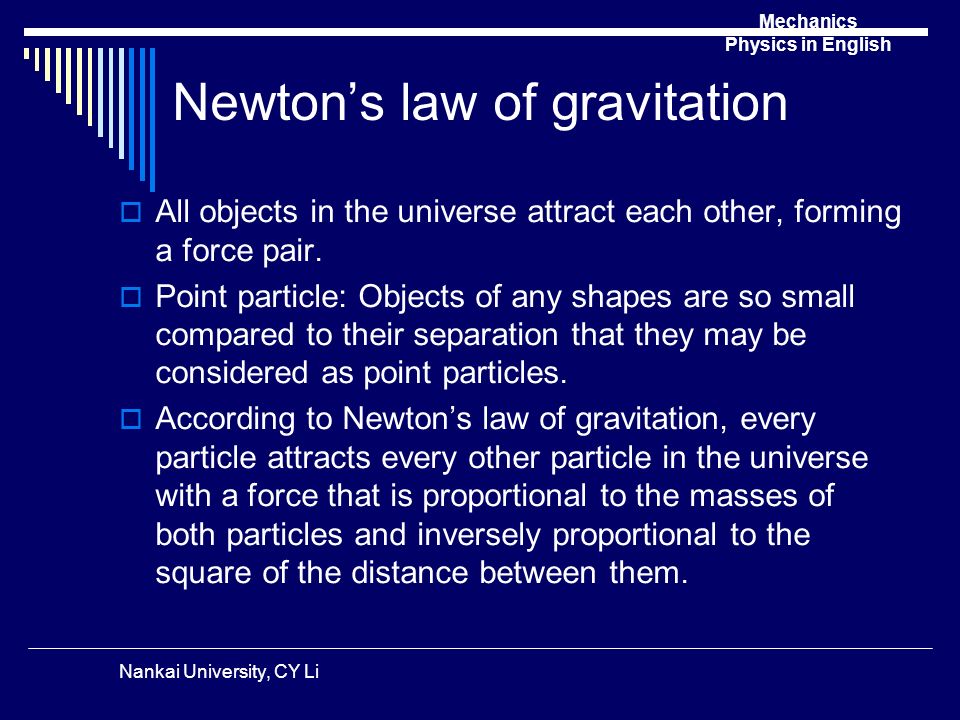 Mechanics
Physics in English

Newton’s law of gravitation

All objects in the universe attract each other, forming a force pair.

Point particle: Objects of any shapes are so small compared to their separation that they may be considered as point particles.

According to Newton’s law of gravitation, every particle attracts every other particle in the universe with a force that is proportional to the masses of both particles and inversely proportional to the square of the distance between them.

Nankai University, CY Li